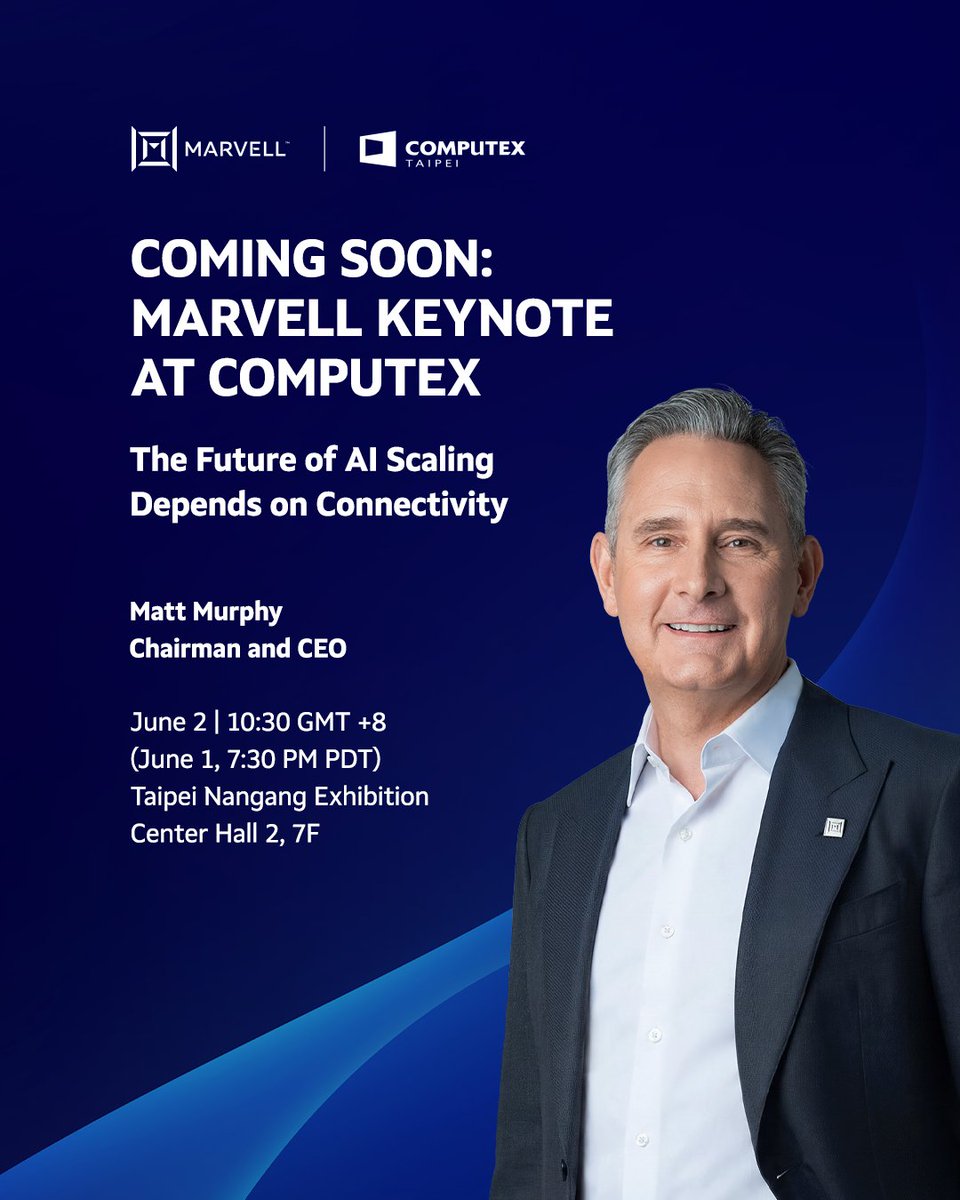 MARVELL™ | COMPUTEX TAIPEI

COMING SOON: MARVELL KEYNOTE AT COMPUTEX

The Future of AI Scaling Depends on Connectivity

Matt Murphy
Chairman and CEO

June 2 | 10:30 GMT +8
(June 1, 7:30 PM PDT)
Taipei Nangang Exhibition Center Hall 2, 7F